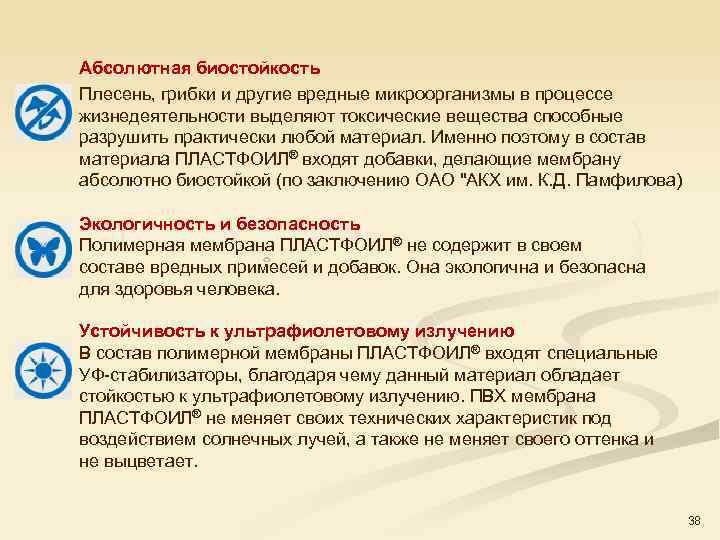 Абсолютная биостойкость

Плесень, грибки и другие вредные микроорганизмы в процессе жизнедеятельности выделяют токсические вещества способные разрушить практически любой материал. Именно поэтому в состав материала ПЛАСТФОИЛ® входят добавки, делающие мембрану абсолютно биостойкой (по заключению ОАО "АКХ им. К.Д. Памфилова)

Экологичность и безопасность

Полимерная мембрана ПЛАСТФОИЛ® не содержит в своем составе вредных примесей и добавок. Она экологична и безопасна для здоровья человека.

Устойчивость к ультрафиолетовому излучению

В состав полимерной мембраны ПЛАСТФОИЛ® входят специальные УФ-стабилизаторы, благодаря чему данный материал обладает стойкостью к ультрафиолетовому излучению. ПВХ мембрана ПЛАСТФОИЛ® не меняет своих технических характеристик под воздействием солнечных лучей, а также не меняет своего оттенка и не выцветает.

38